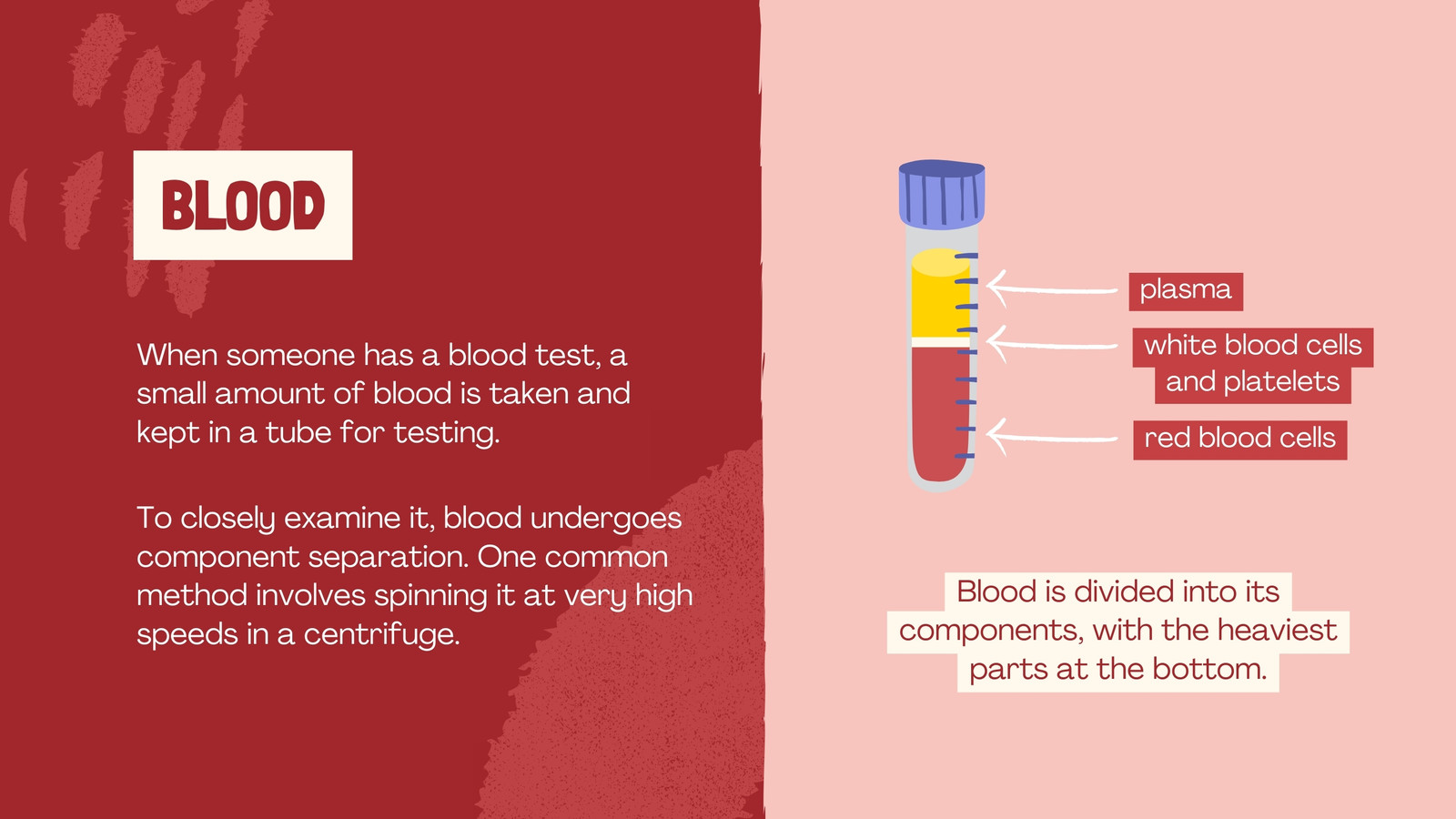 BLOOD

When someone has a blood test, a small amount of blood is taken and kept in a tube for testing.

To closely examine it, blood undergoes component separation. One common method involves spinning it at very high speeds in a centrifuge.

plasma

white blood cells and platelets

red blood cells

Blood is divided into its components, with the heaviest parts at the bottom.